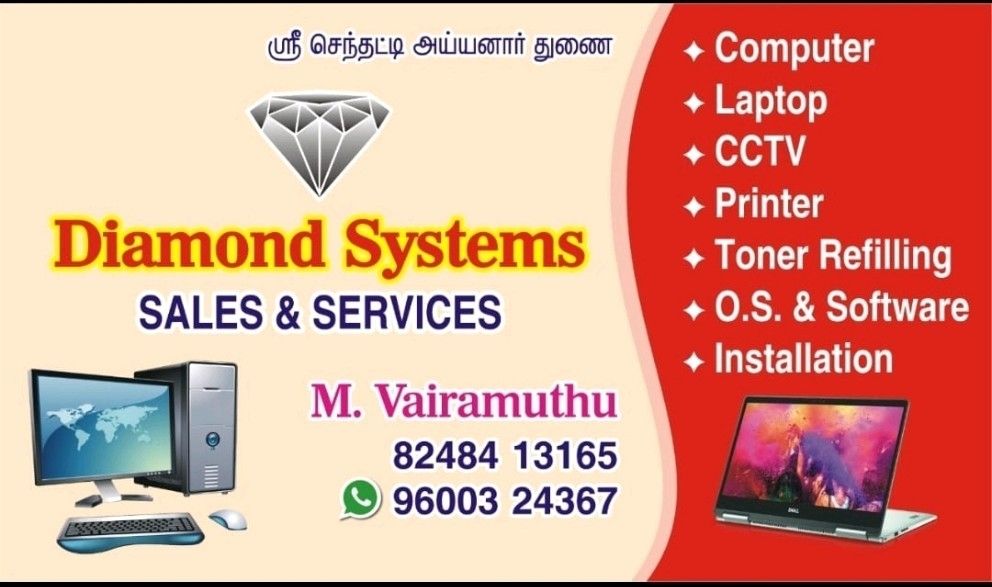 ஸ்ரீ செந்தட்டி அய்யனார் துணை

Diamond Systems
SALES & SERVICES

M. Vairamuthu
82484 13165
96003 24367

✦ Computer
✦ Laptop
✦ CCTV
✦ Printer
✦ Toner Refilling
✦ O.S. & Software
✦ Installation

DELL